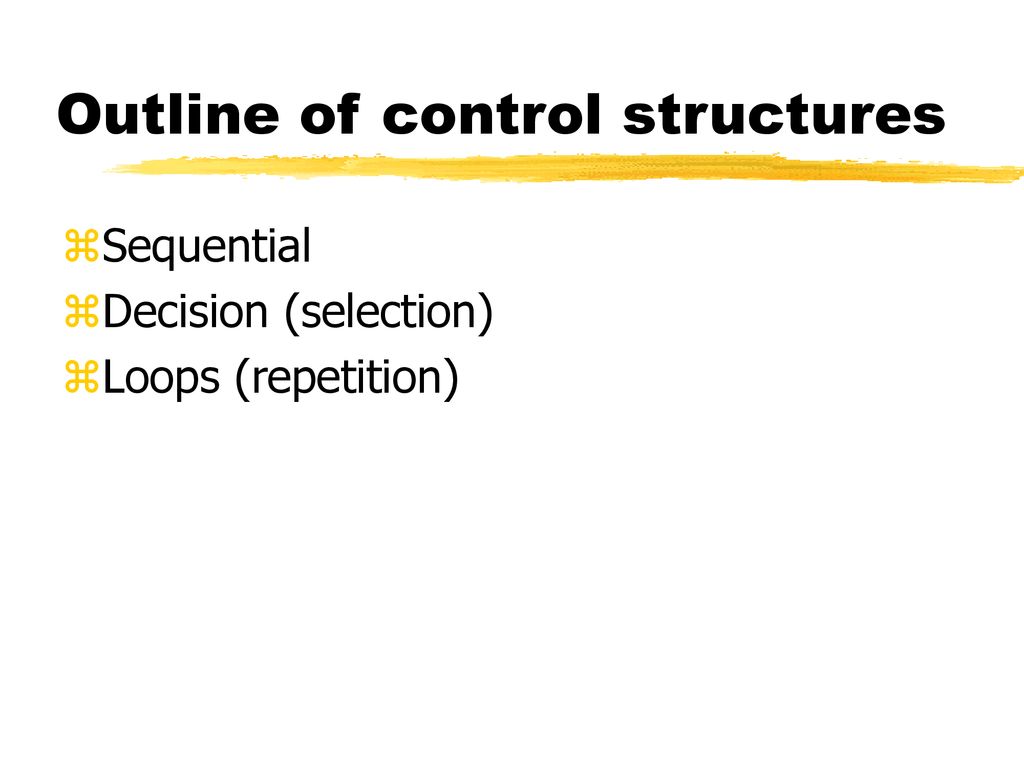 Outline of control structures

Sequential
Decision (selection)
Loops (repetition)